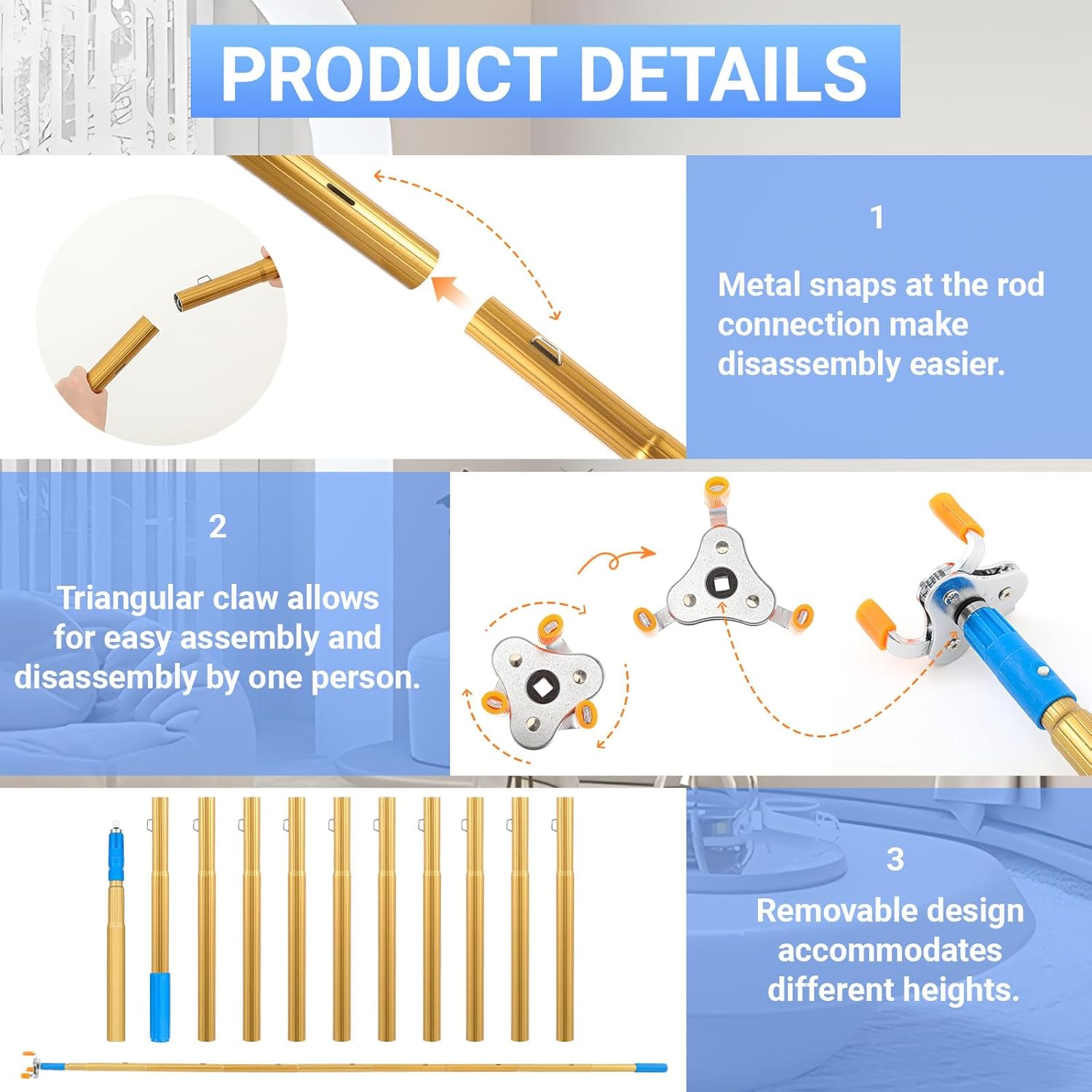 PRODUCT DETAILS

1

Metal snaps at the rod connection make disassembly easier.

2

Triangular claw allows for easy assembly and disassembly by one person.

3

Removable design accommodates different heights.